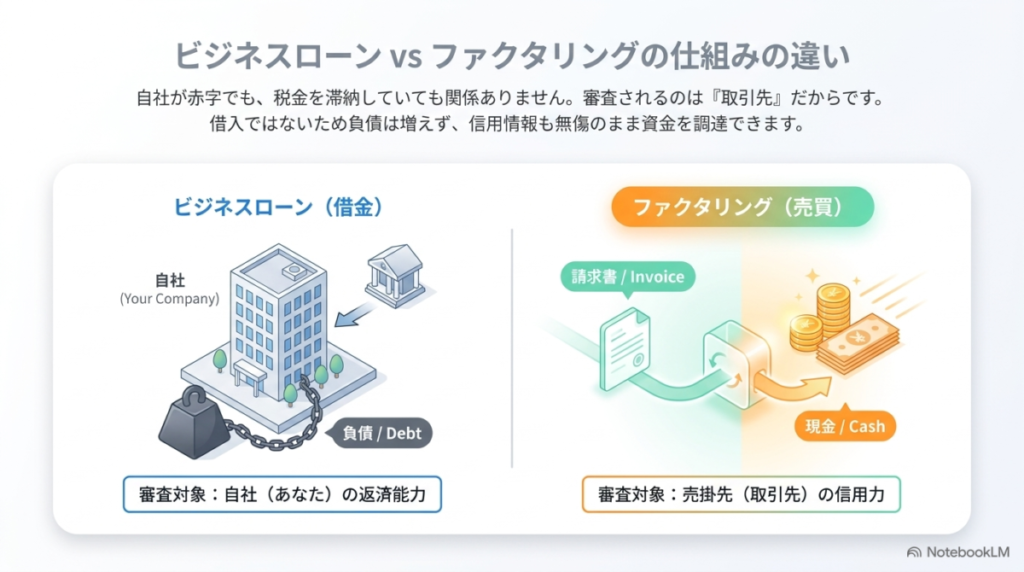 ビジネスローン vs ファクタリングの仕組みの違い

自社が赤字でも、税金を滞納していても関係ありません。審査されるのは『取引先』だからです。
借入ではないため負債は増えず、信用情報も無傷のまま資金を調達できます。

ビジネスローン（借金）

自社
(Your Company)

負債 / Debt

審査対象：自社（あなた）の返済能力

ファクタリング（売買）

請求書 / Invoice

現金 / Cash

審査対象：売掛先（取引先）の信用力

NotebookLM